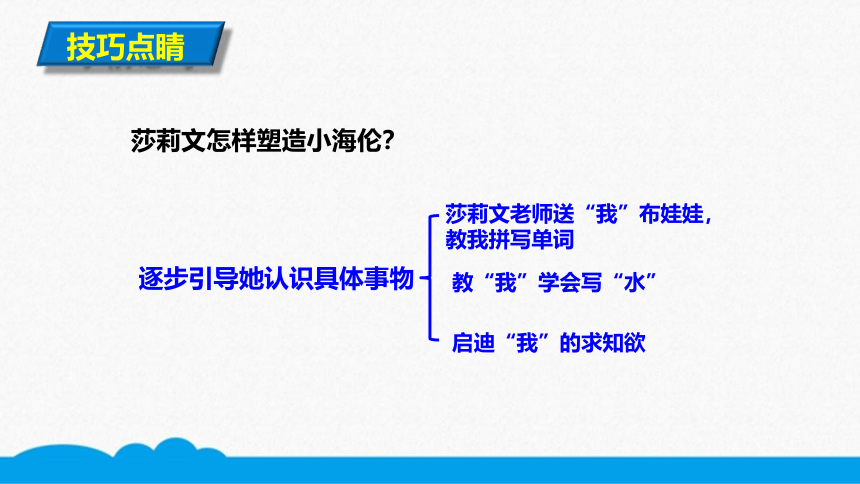 技巧点睛

莎莉文怎样塑造小海伦?

逐步引导她认识具体事物

莎莉文老师送“我”布娃娃，教我拼写单词

教“我”学会写“水”

启迪“我”的求知欲